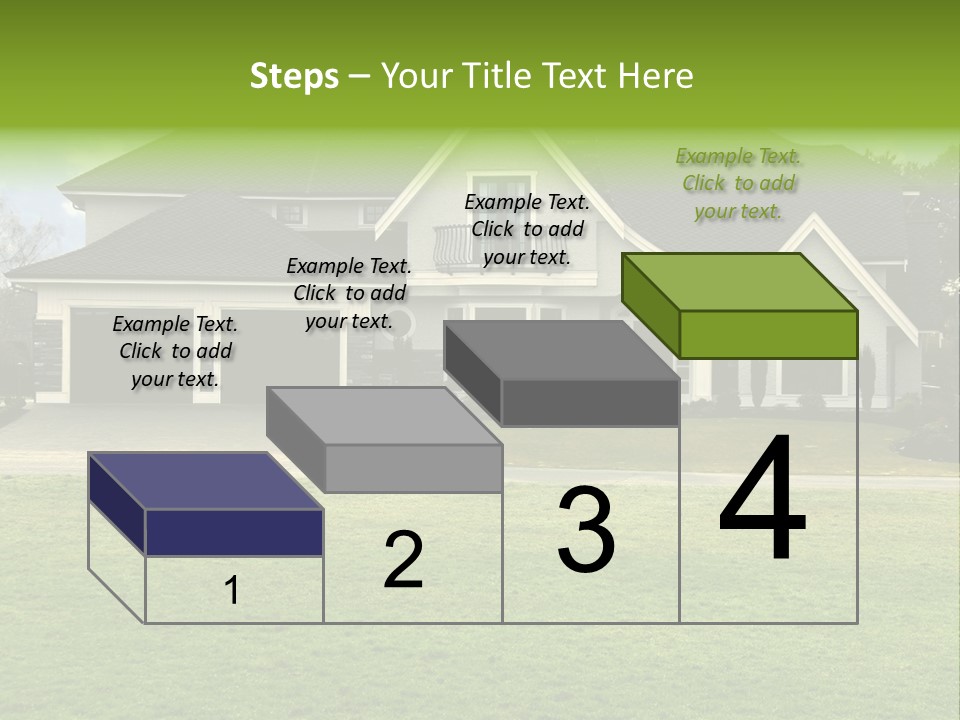 Steps – Your Title Text Here

Example Text. Click to add your text.

Example Text. Click to add your text.

Example Text. Click to add your text.

Example Text. Click to add your text.

1

2

3

4